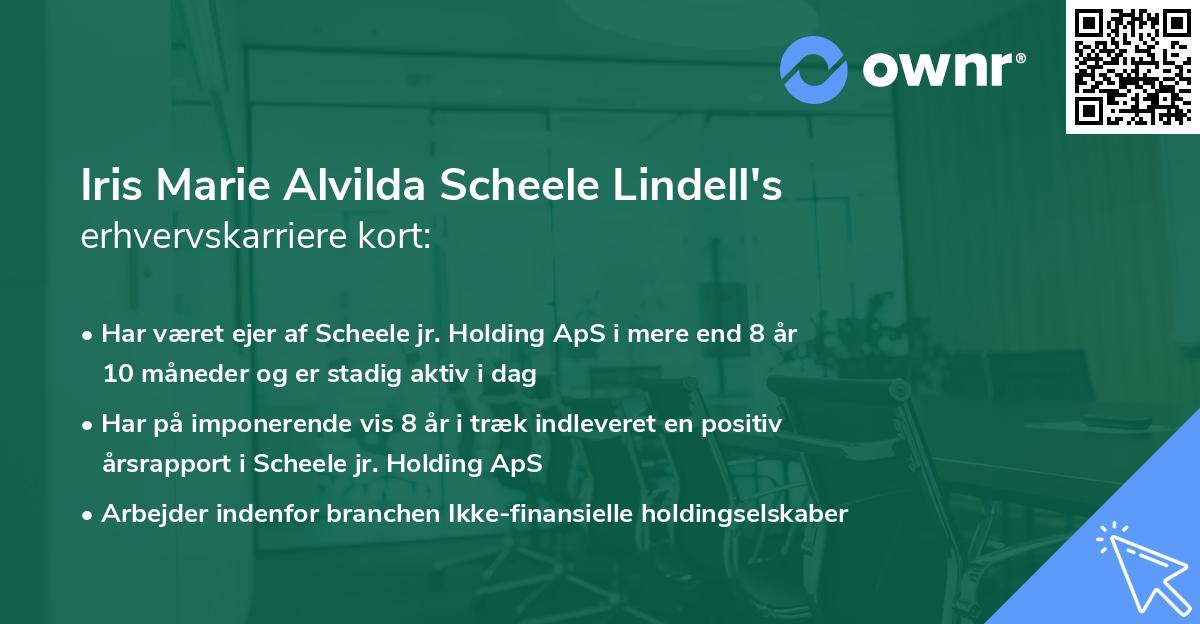 ownr®

Iris Marie Alvilda Scheele Lindell's
erhvervskarriere kort:

• Har været ejer af Scheele jr. Holding ApS i mere end 8 år 10 måneder og er stadig aktiv i dag

• Har på imponerende vis 8 år i træk indleveret en positiv årsrapport i Scheele jr. Holding ApS

• Arbejder indenfor branchen Ikke-finansielle holdingselskaber